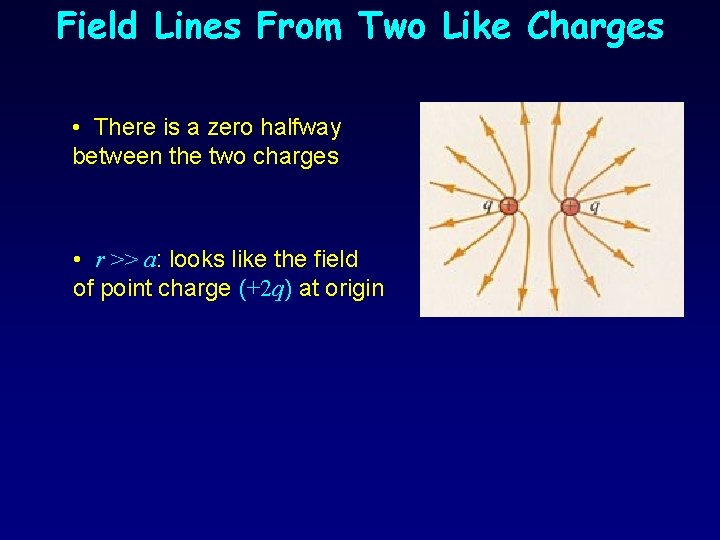 Field Lines From Two Like Charges

• There is a zero halfway between the two charges

• $r >> a$: looks like the field of point charge $(+2q)$ at origin

$q$ + + $q$